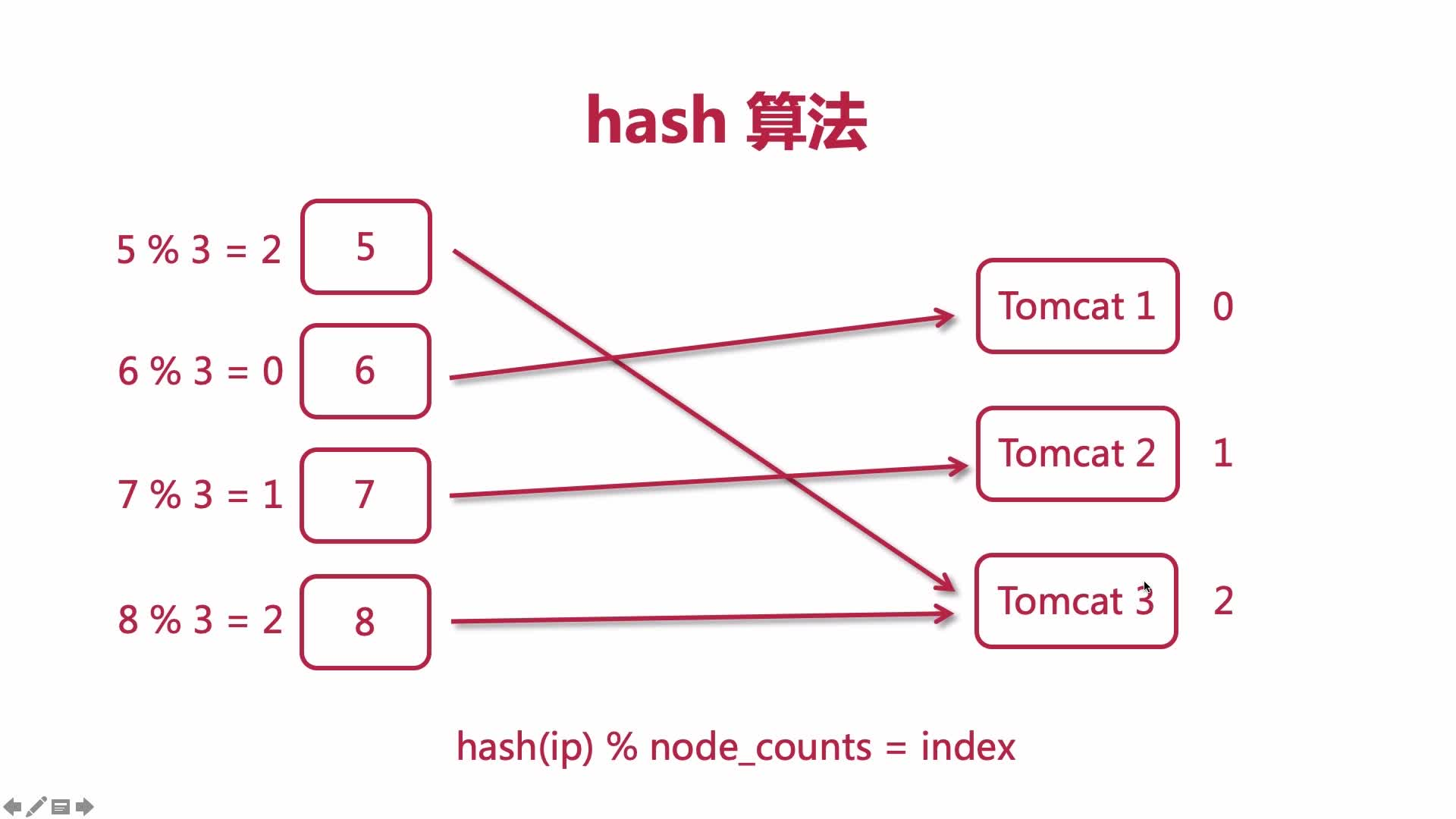 hash 算法

5 % 3 = 2 5

6 % 3 = 0 6

7 % 3 = 1 7

8 % 3 = 2 8

Tomcat 1 0

Tomcat 2 1

Tomcat 3 2

hash(ip) % node_counts = index